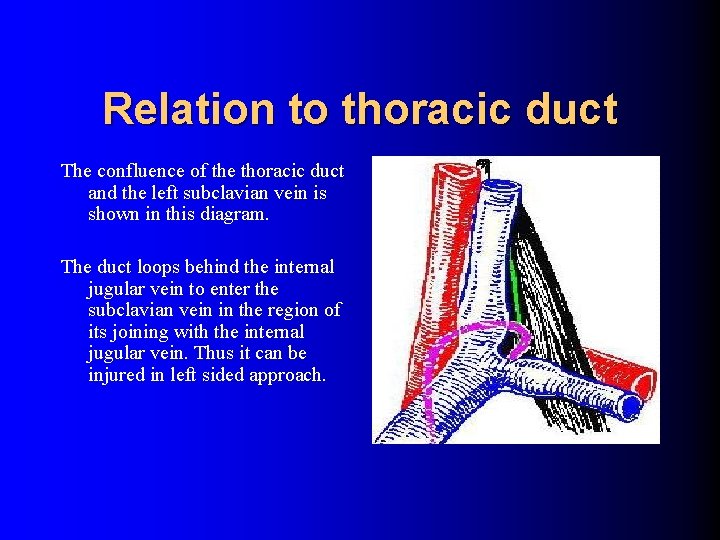 Relation to thoracic duct

The confluence of the thoracic duct and the left subclavian vein is shown in this diagram.

The duct loops behind the internal jugular vein to enter the subclavian vein in the region of its joining with the internal jugular vein. Thus it can be injured in left sided approach.